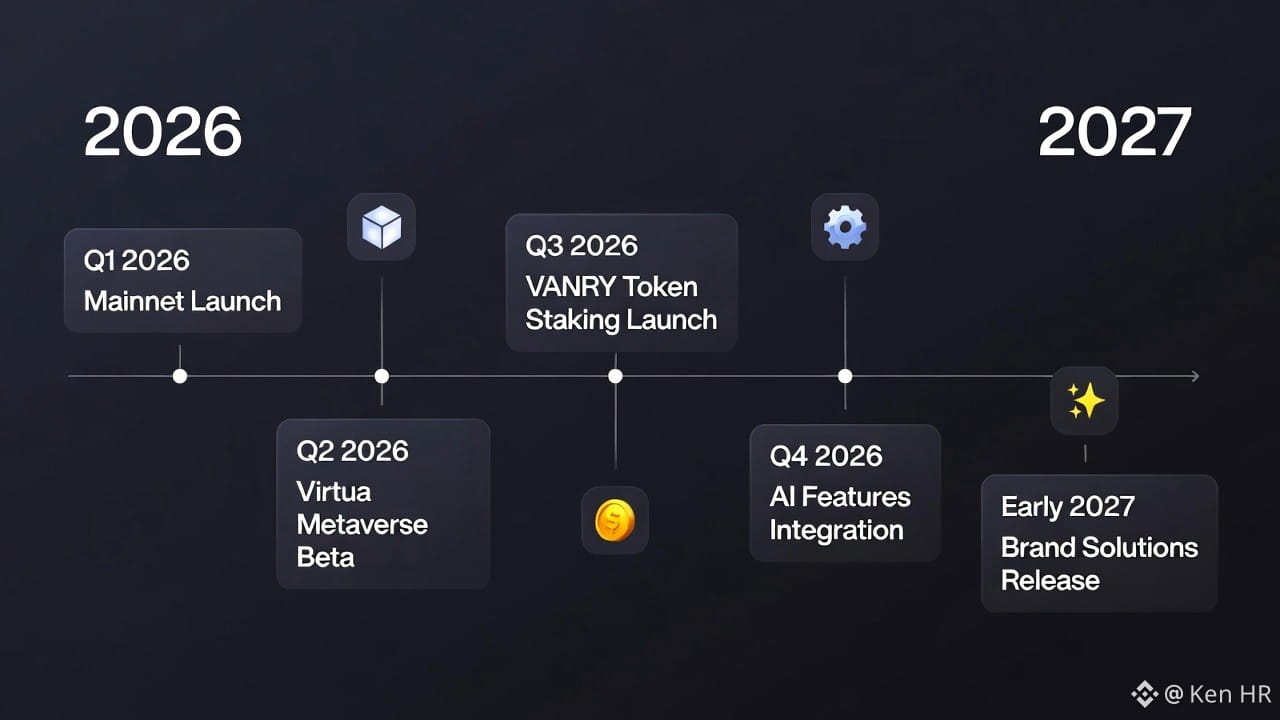 2026

2027

Q1 2026
Mainnet Launch

Q2 2026
Virtua Metaverse Beta

Q3 2026
VANRY Token Staking Launch

Q4 2026
AI Features Integration

Early 2027
Brand Solutions Release

@ Ken HR